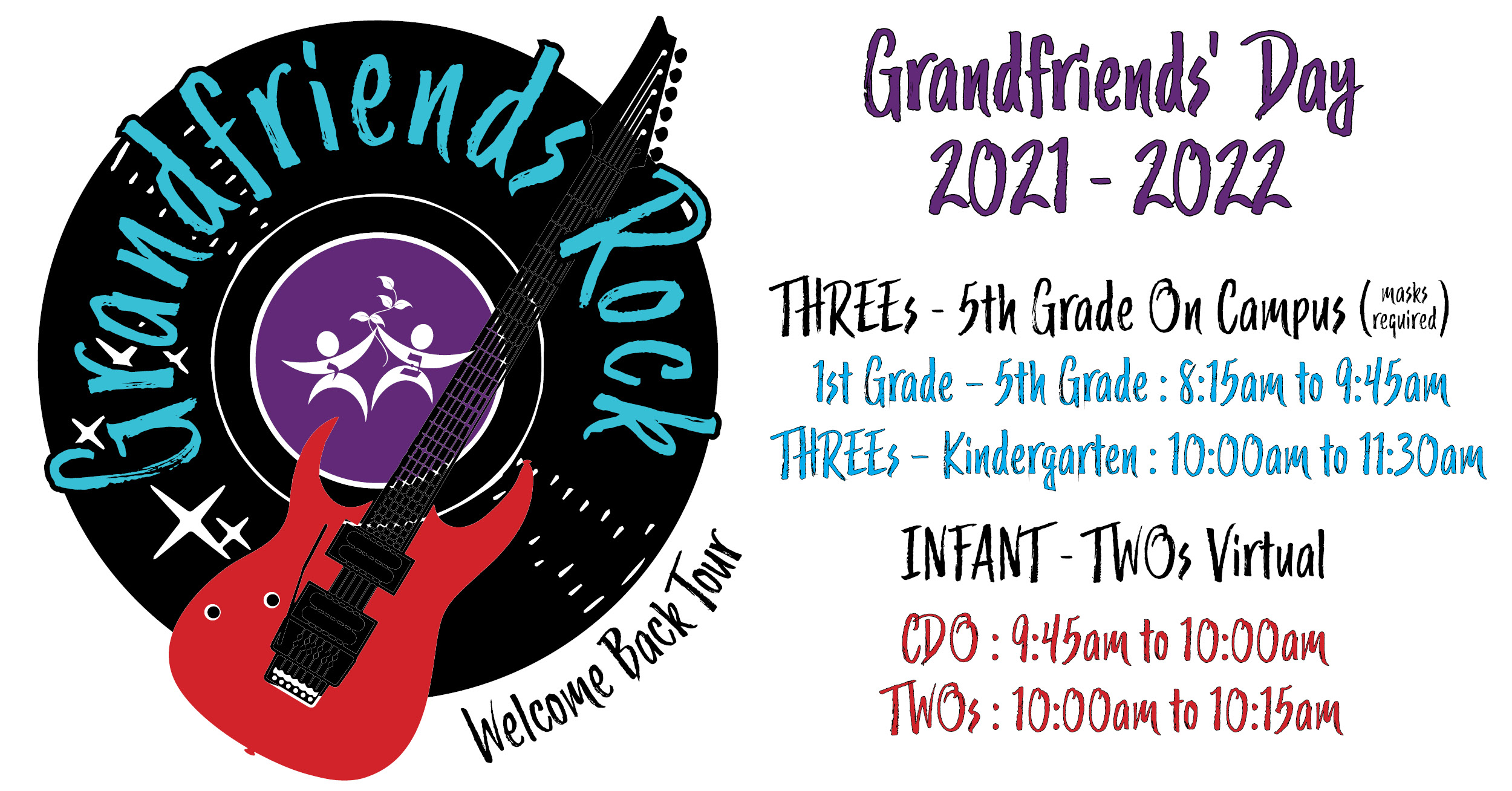 Grandfriends Rock

Welcome Back Tour

Grandfriends' Day 2021 - 2022

THREEs - 5th Grade On Campus (masks required)

1st Grade - 5th Grade : 8:15am to 9:45am

THREEs - Kindergarten : 10:00am to 11:30am

INFANT - TWOs Virtual

CDO : 9:45am to 10:00am

TWOs : 10:00am to 10:15am